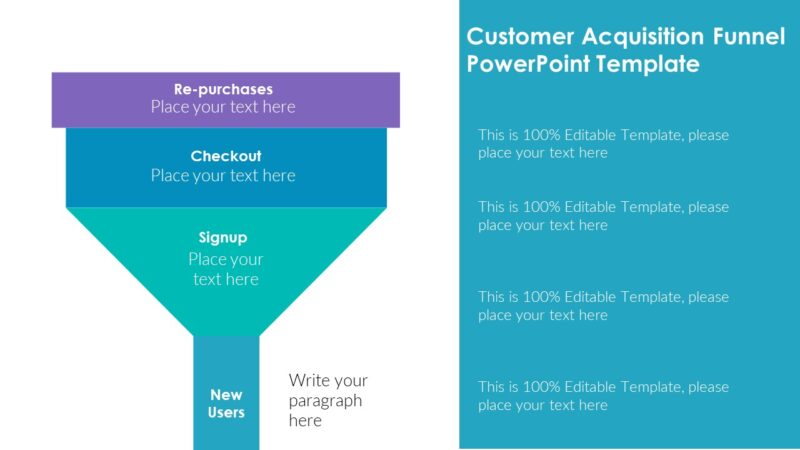 Re-purchases
Place your text here

Checkout
Place your text here

Signup
Place your text here

New Users

Write your paragraph here

Customer Acquisition Funnel PowerPoint Template

This is 100% Editable Template, please place your text here

This is 100% Editable Template, please place your text here

This is 100% Editable Template, please place your text here

This is 100% Editable Template, please place your text here